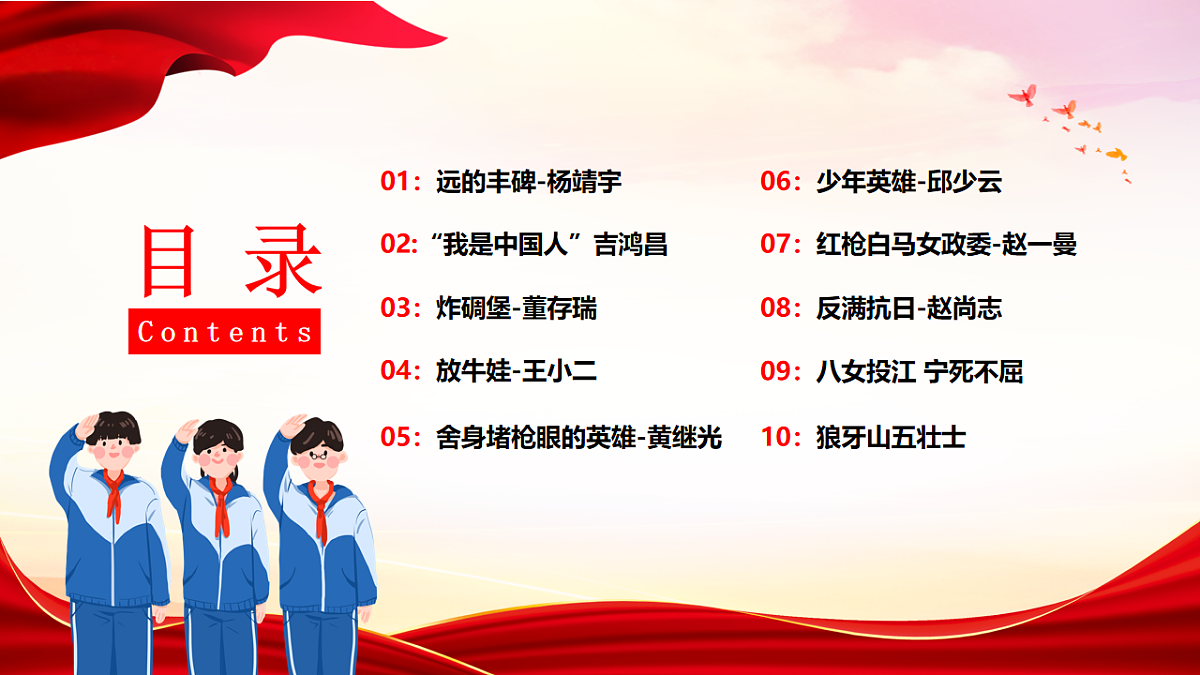 目 录
Contents

01：远的丰碑-杨靖宇

02:“我是中国人”吉鸿昌

03：炸碉堡-董存瑞

04：放牛娃-王小二

05：舍身堵枪眼的英雄-黄继光

06：少年英雄-邱少云

07：红枪白马女政委-赵一曼

08：反满抗日-赵尚志

09：八女投江 宁死不屈

10：狼牙山五壮士